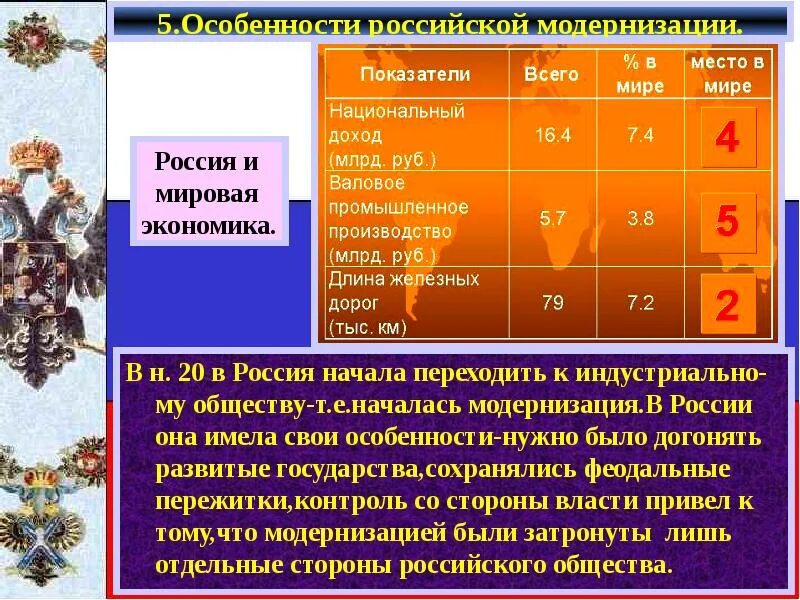 5.Особенности российской модернизации.

Россия и мировая экономика.

| Показатели | Всего | % в мире | место в мире |
|---|---|---|---|
| Национальный доход (млрд. руб.) | 16.4 | 7.4 | 4 |
| Валовое промышленное производство (млрд. руб.) | 5.7 | 3.8 | 5 |
| Длина железных дорог (тыс. км) | 79 | 7.2 | 2 |

В н. 20 в Россия начала переходить к индустриальному обществу-т.е.началась модернизация.В России она имела свои особенности-нужно было догонять развитые государства,сохранялись феодальные пережитки,контроль со стороны власти привел к тому,что модернизацией были затронуты лишь отдельные стороны российского общества.